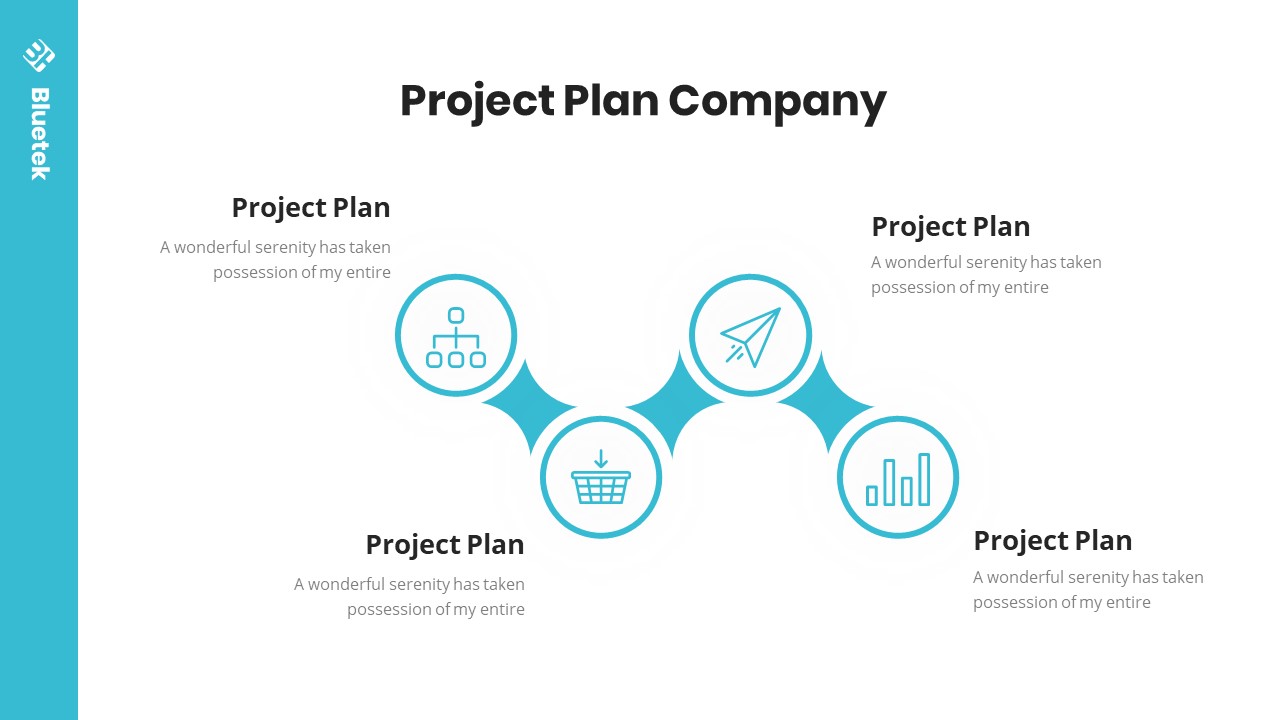 Bluetek

Project Plan Company

Project Plan
A wonderful serenity has taken possession of my entire

Project Plan
A wonderful serenity has taken possession of my entire

Project Plan
A wonderful serenity has taken possession of my entire

Project Plan
A wonderful serenity has taken possession of my entire